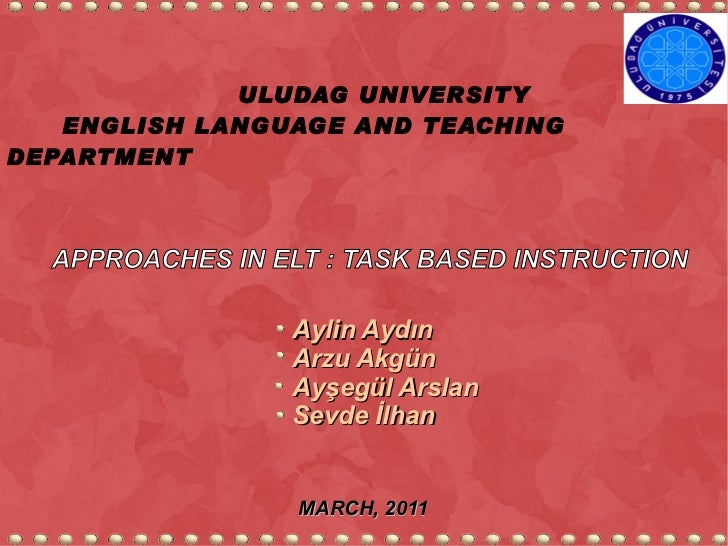 ULUDAĞ ÜNİVERSİTESİ 1975

ULUDAG UNIVERSITY
ENGLISH LANGUAGE AND TEACHING DEPARTMENT

APPROACHES IN ELT : TASK BASED INSTRUCTION

- Aylin Aydın
- Arzu Akgün
- Ayşegül Arslan
- Sevde İlhan

MARCH, 2011